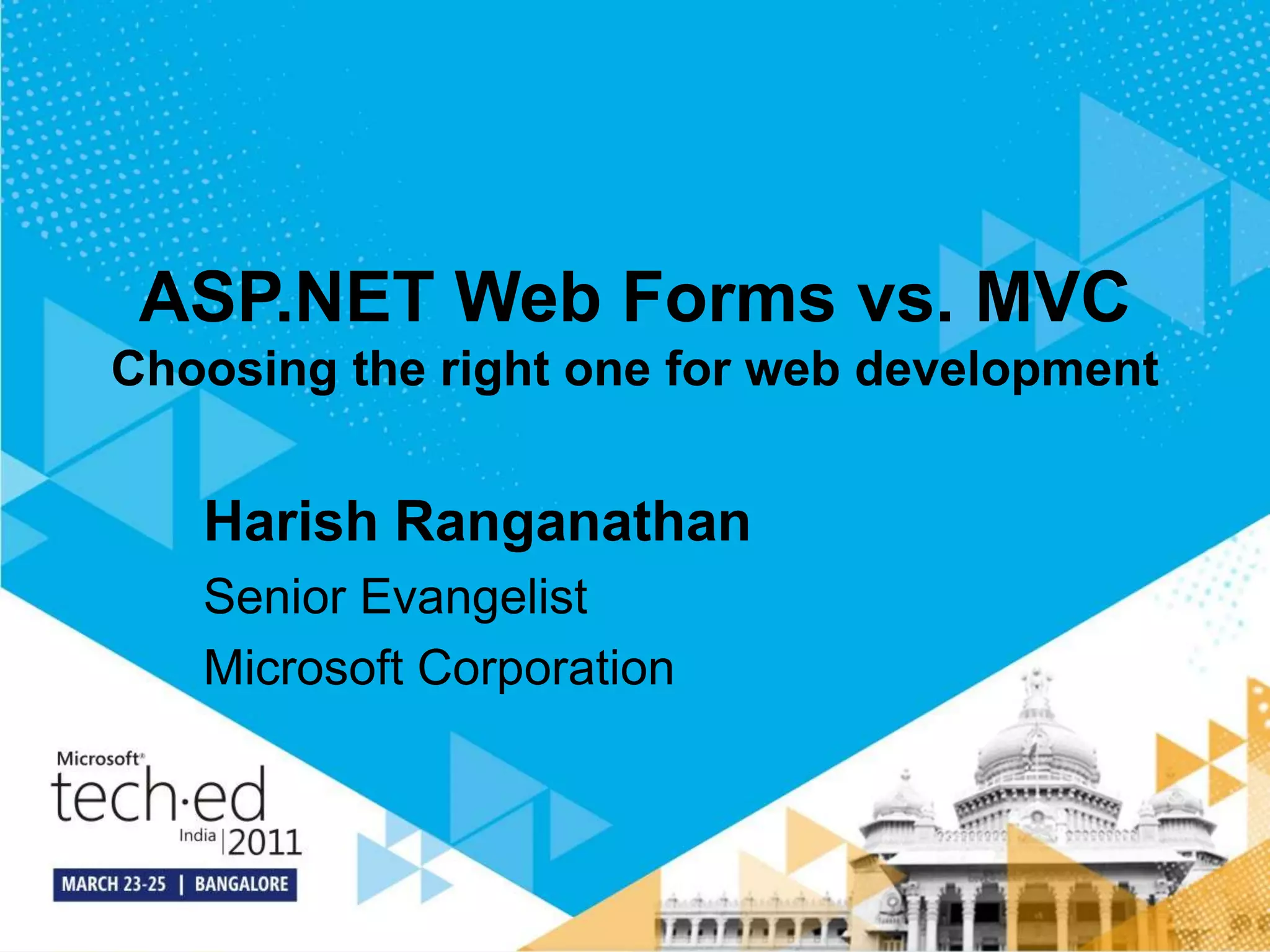 ASP.NET Web Forms vs. MVC
Choosing the right one for web development

Harish Ranganathan
Senior Evangelist
Microsoft Corporation

Microsoft®
tech·ed
India | 2011
MARCH 23-25 | BANGALORE